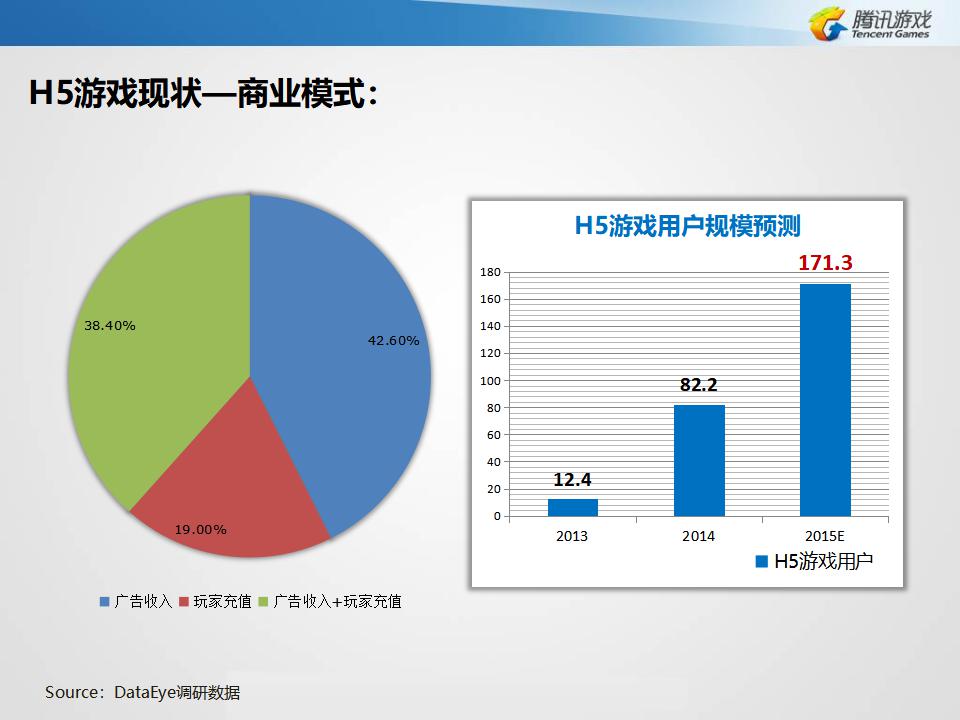 腾讯游戏
Tencent Games

H5游戏现状—商业模式：

38.40%
42.60%
19.00%

广告收入 玩家充值 广告收入+玩家充值

H5游戏用户规模预测

180
160
140
120
100
80
60
40
20
0

12.4
82.2
171.3

2013
2014
2015E

H5游戏用户

Source：DataEye调研数据